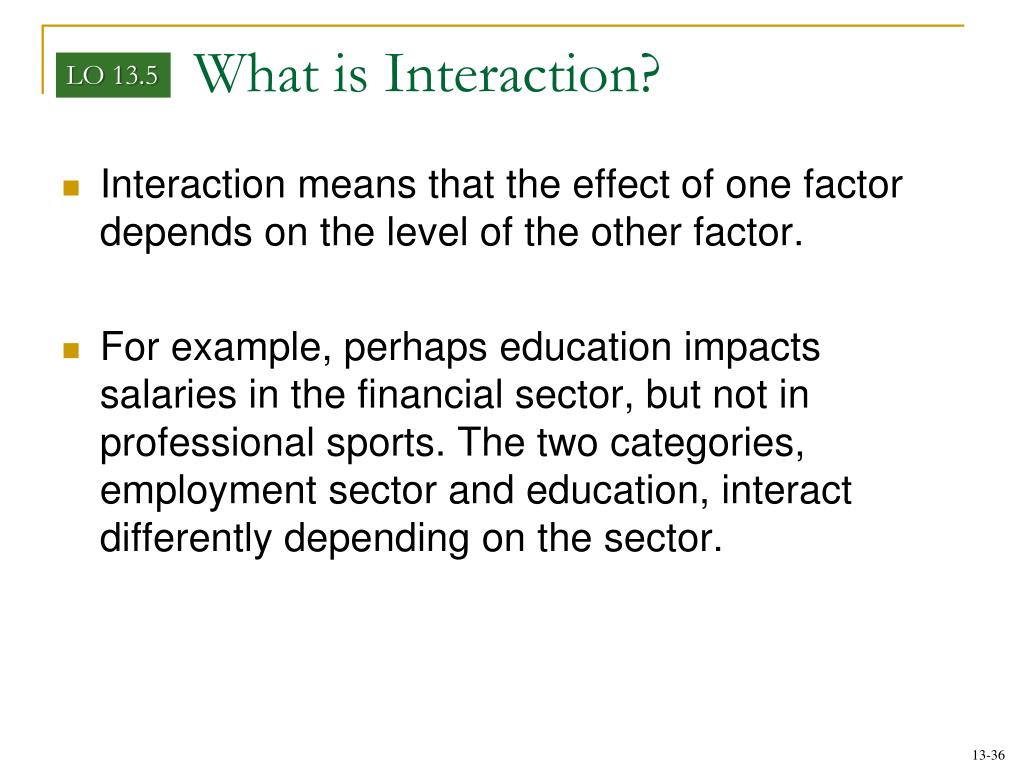 LO 13.5

What is Interaction?

Interaction means that the effect of one factor depends on the level of the other factor.

For example, perhaps education impacts salaries in the financial sector, but not in professional sports. The two categories, employment sector and education, interact differently depending on the sector.

13-36